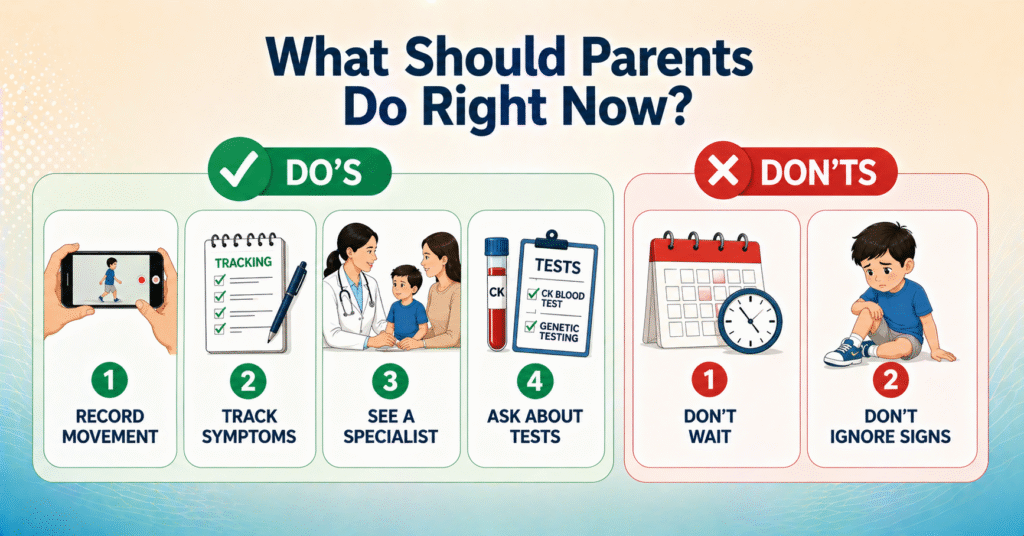 What Should Parents Do Right Now?

DO'S

TRACKING

1
RECORD MOVEMENT

2
TRACK SYMPTOMS

3
SEE A SPECIALIST

CK

TESTS
CK BLOOD TEST
GENETIC TESTING

4
ASK ABOUT TESTS

DON'TS

1
DON'T WAIT

2
DON'T IGNORE SIGNS